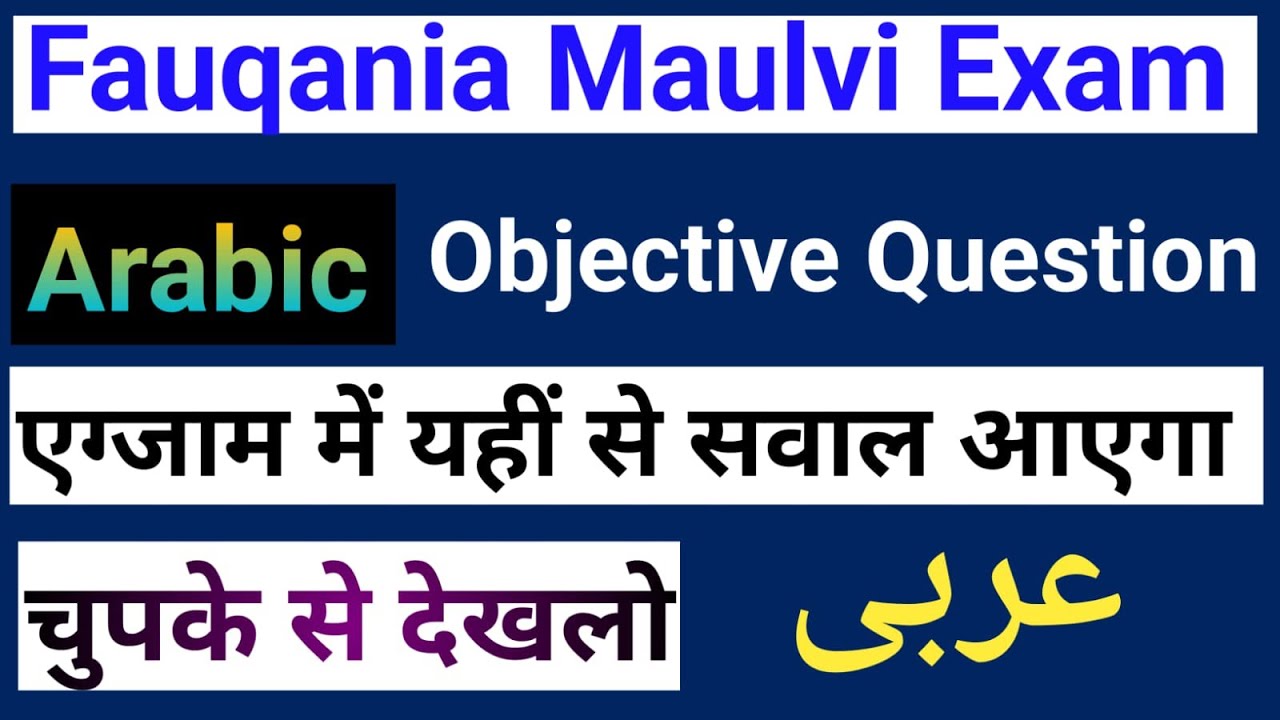 Fauqania Maulvi Exam

Arabic Objective Question

एग्जाम में यहीं से सवाल आएगा

चुपके से देखलो

عربی